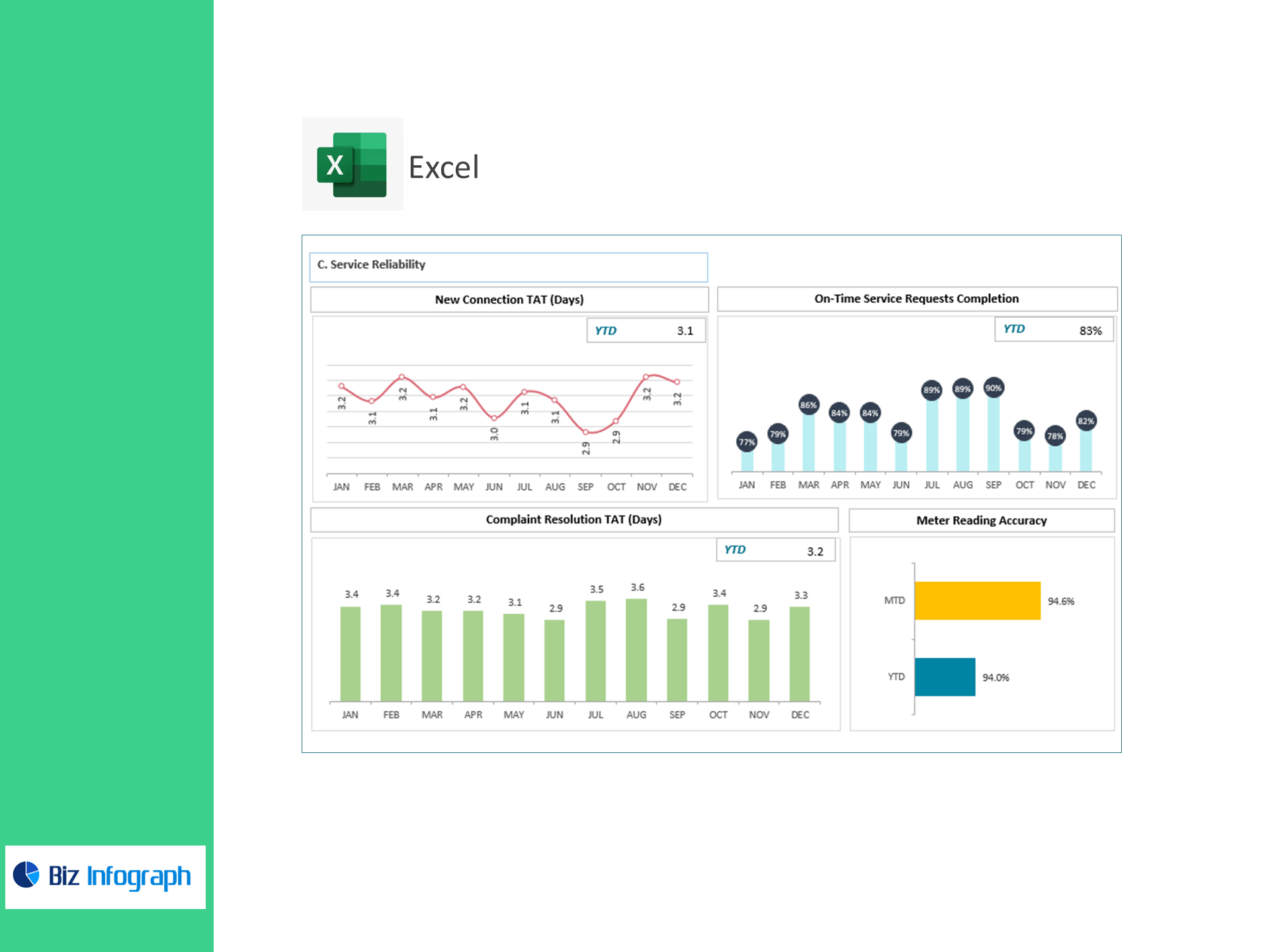 X Excel

C. Service Reliability

New Connection TAT (Days)

YTD 3.1

3.2 3.1 3.2 3.1 3.2 3.0 3.1 3.1 2.9 2.9 3.2 3.2

JAN FEB MAR APR MAY JUN JUL AUG SEP OCT NOV DEC

On-Time Service Requests Completion

YTD 83%

77% 79% 86% 84% 84% 79% 89% 89% 90% 79% 78% 82%

JAN FEB MAR APR MAY JUN JUL AUG SEP OCT NOV DEC

Complaint Resolution TAT (Days)

YTD 3.2

3.4 3.4 3.2 3.2 3.1 2.9 3.5 3.6 2.9 3.4 2.9 3.3

JAN FEB MAR APR MAY JUN JUL AUG SEP OCT NOV DEC

Meter Reading Accuracy

MTD 94.6%

YTD 94.0%

Biz Infograph